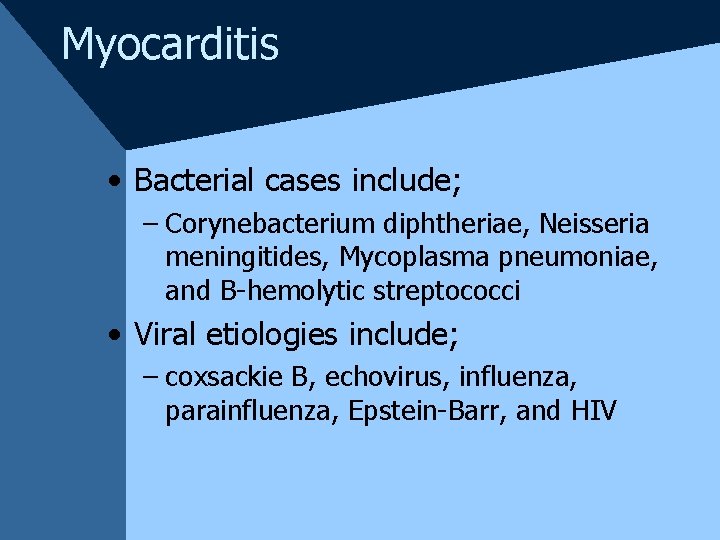 Myocarditis

• Bacterial cases include;
  – Corynebacterium diphtheriae, Neisseria meningitides, Mycoplasma pneumoniae, and B-hemolytic streptococci
• Viral etiologies include;
  – coxsackie B, echovirus, influenza, parainfluenza, Epstein-Barr, and HIV